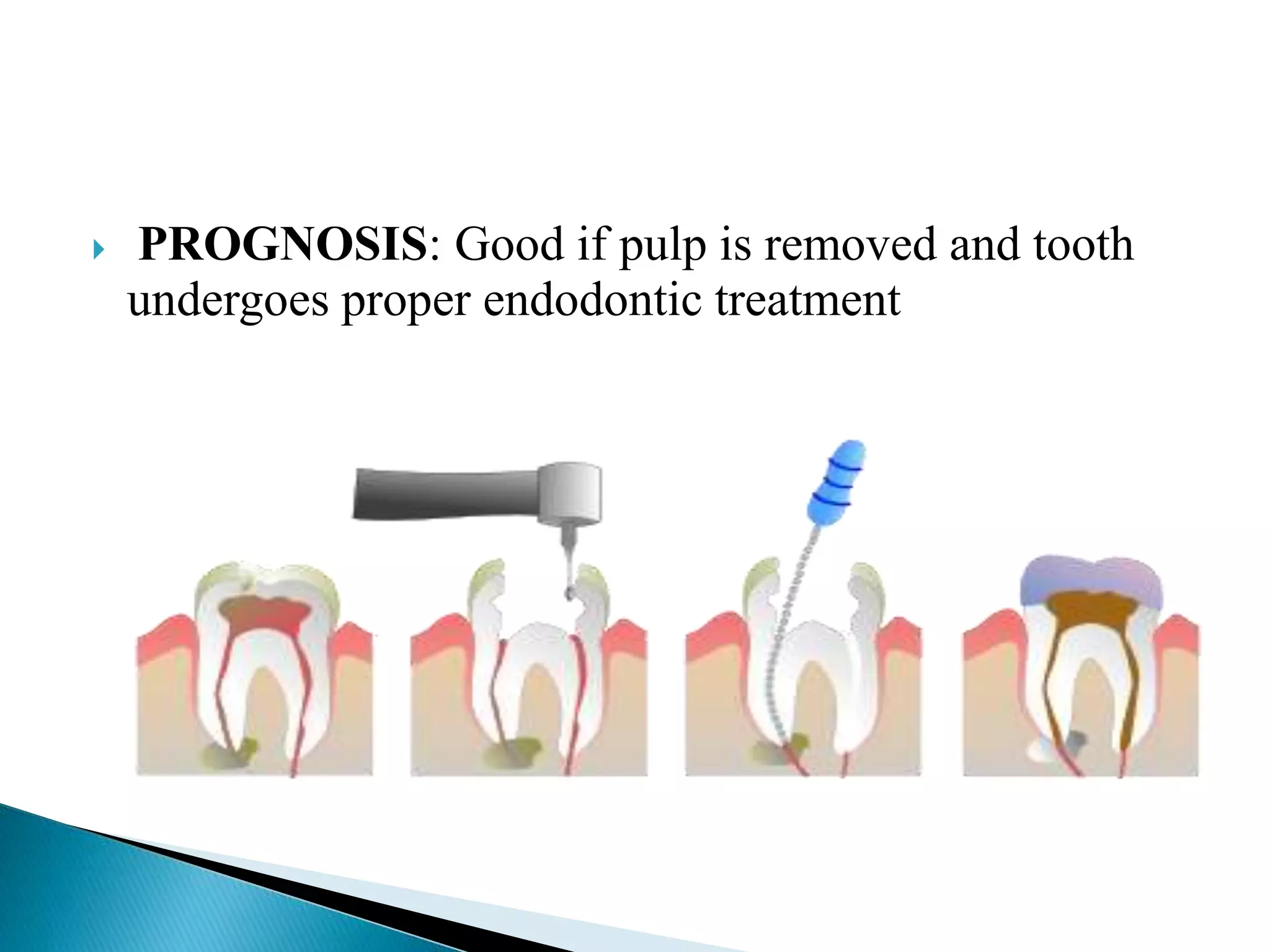 PROGNOSIS: Good if pulp is removed and tooth undergoes proper endodontic treatment